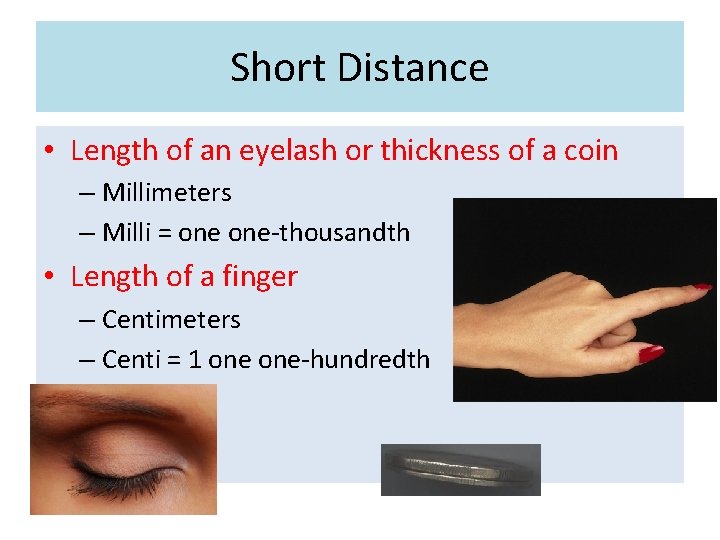 Short Distance

• Length of an eyelash or thickness of a coin
– Millimeters
– Milli = one one-thousandth

• Length of a finger
– Centimeters
– Centi = 1 one one-hundredth